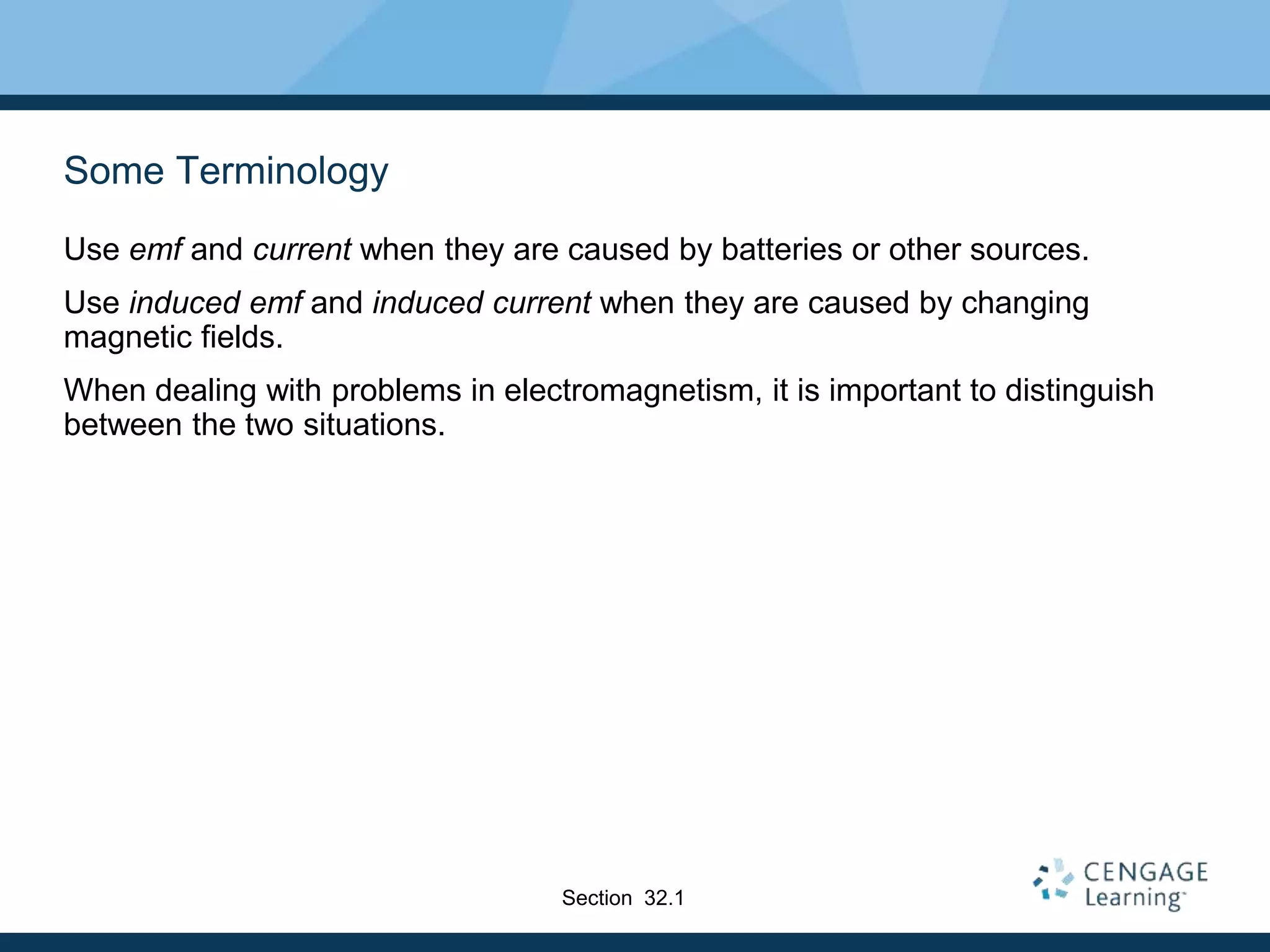 Some Terminology

Use emf and current when they are caused by batteries or other sources.

Use induced emf and induced current when they are caused by changing magnetic fields.

When dealing with problems in electromagnetism, it is important to distinguish between the two situations.

Section 32.1

CENGAGE Learning